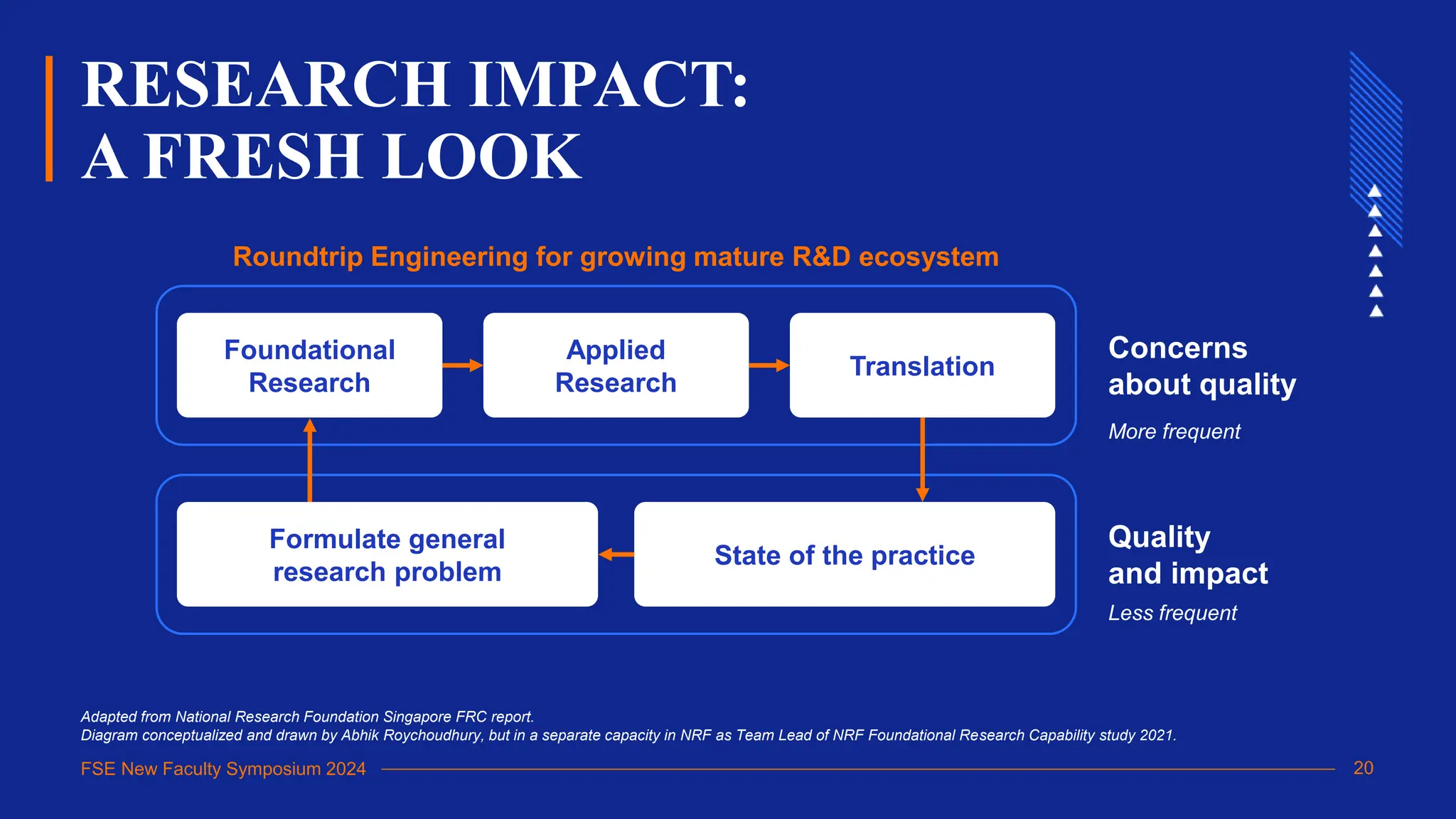 RESEARCH IMPACT:
A FRESH LOOK

Roundtrip Engineering for growing mature R&D ecosystem

Foundational Research

Applied Research

Translation

Concerns about quality

More frequent

Formulate general research problem

State of the practice

Quality and impact

Less frequent

Adapted from National Research Foundation Singapore FRC report.
Diagram conceptualized and drawn by Abhik Roychoudhury, but in a separate capacity in NRF as Team Lead of NRF Foundational Research Capability study 2021.

FSE New Faculty Symposium 2024

20